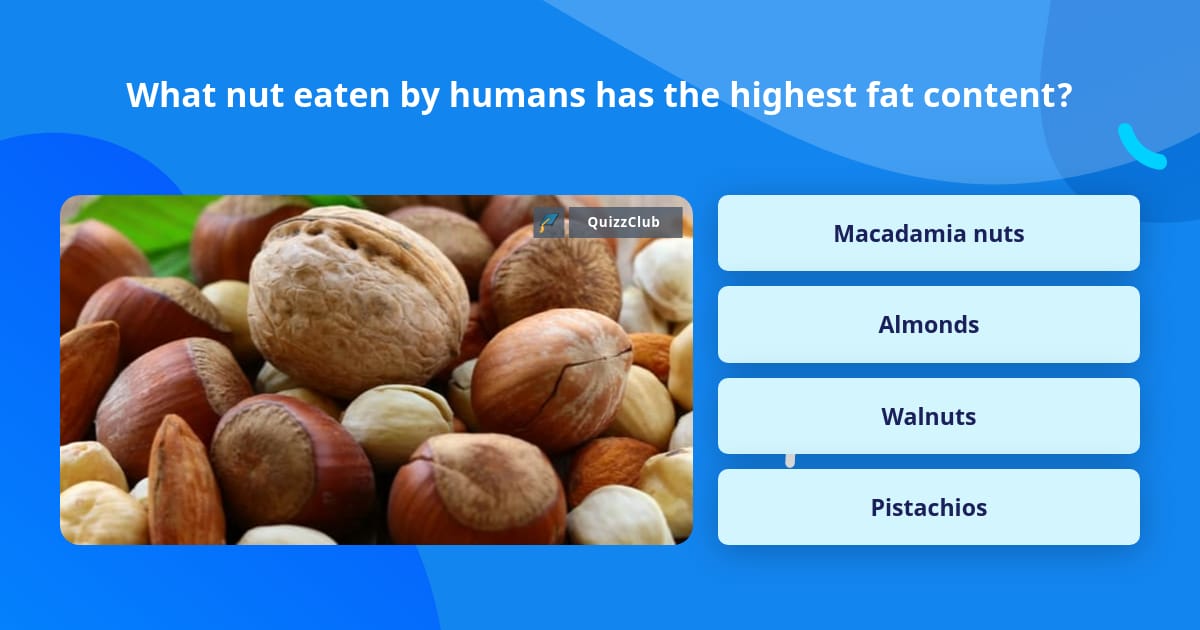 What nut eaten by humans has the highest fat content?

QuizzClub

Macadamia nuts

Almonds

Walnuts

Pistachios